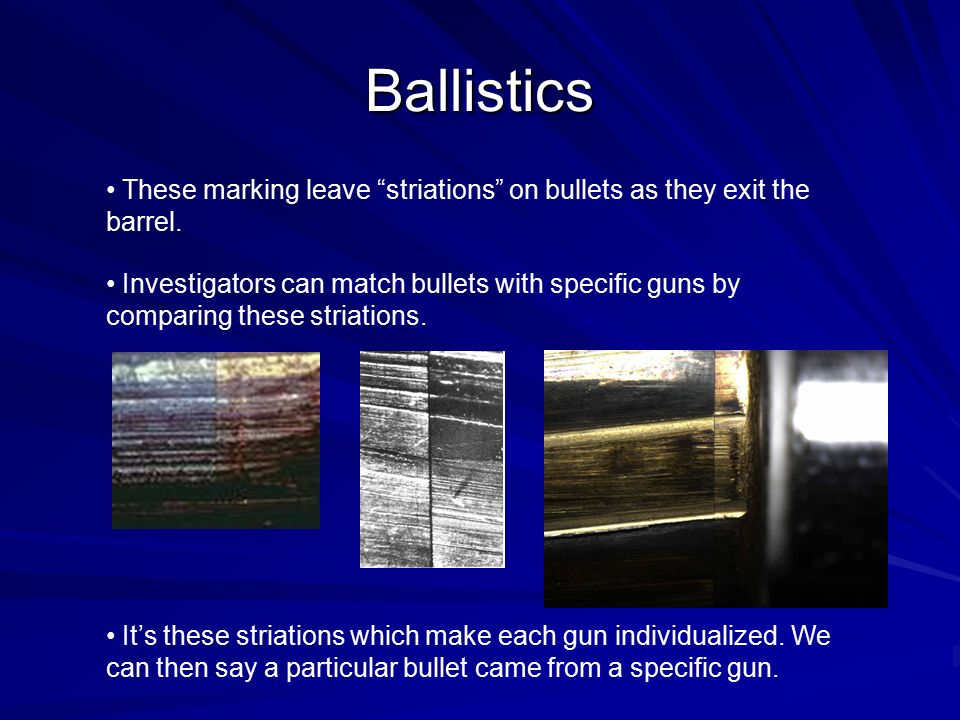 Ballistics

• These marking leave “striations” on bullets as they exit the barrel.

• Investigators can match bullets with specific guns by comparing these striations.

• It’s these striations which make each gun individualized. We can then say a particular bullet came from a specific gun.